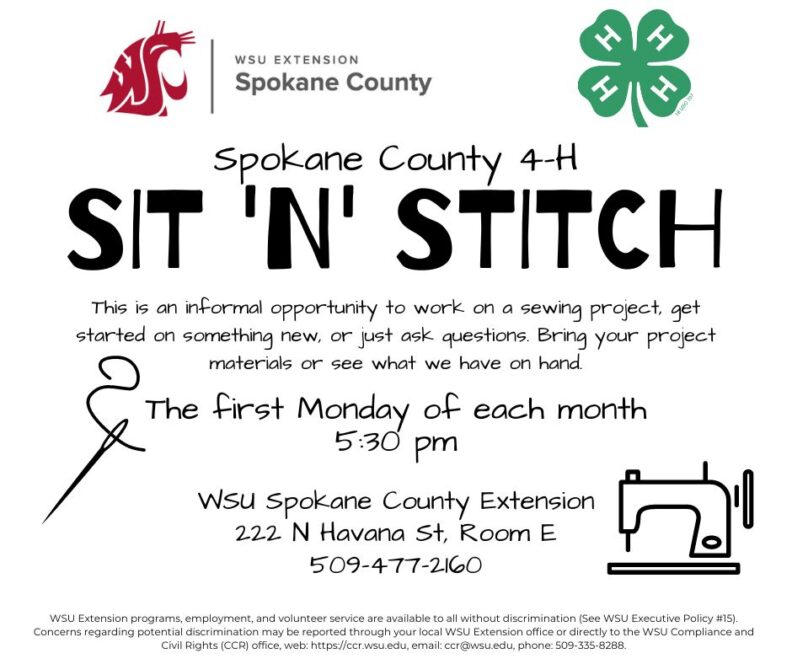 WSU EXTENSION
Spokane County

H H H H

Spokane County 4-H
SIT 'N' STITCH

This is an informal opportunity to work on a sewing project, get started on something new, or just ask questions. Bring your project materials or see what we have on hand.

The first Monday of each month
5:30 pm

WSU Spokane County Extension
222 N Havana St, Room E
509-477-2160

WSU Extension programs, employment, and volunteer service are available to all without discrimination (See WSU Executive Policy #15). Concerns regarding potential discrimination may be reported through your local WSU Extension office or directly to the WSU Compliance and Civil Rights (CCR) office, web: https://ccr.wsu.edu, email: ccr@wsu.edu, phone: 509-335-8288.